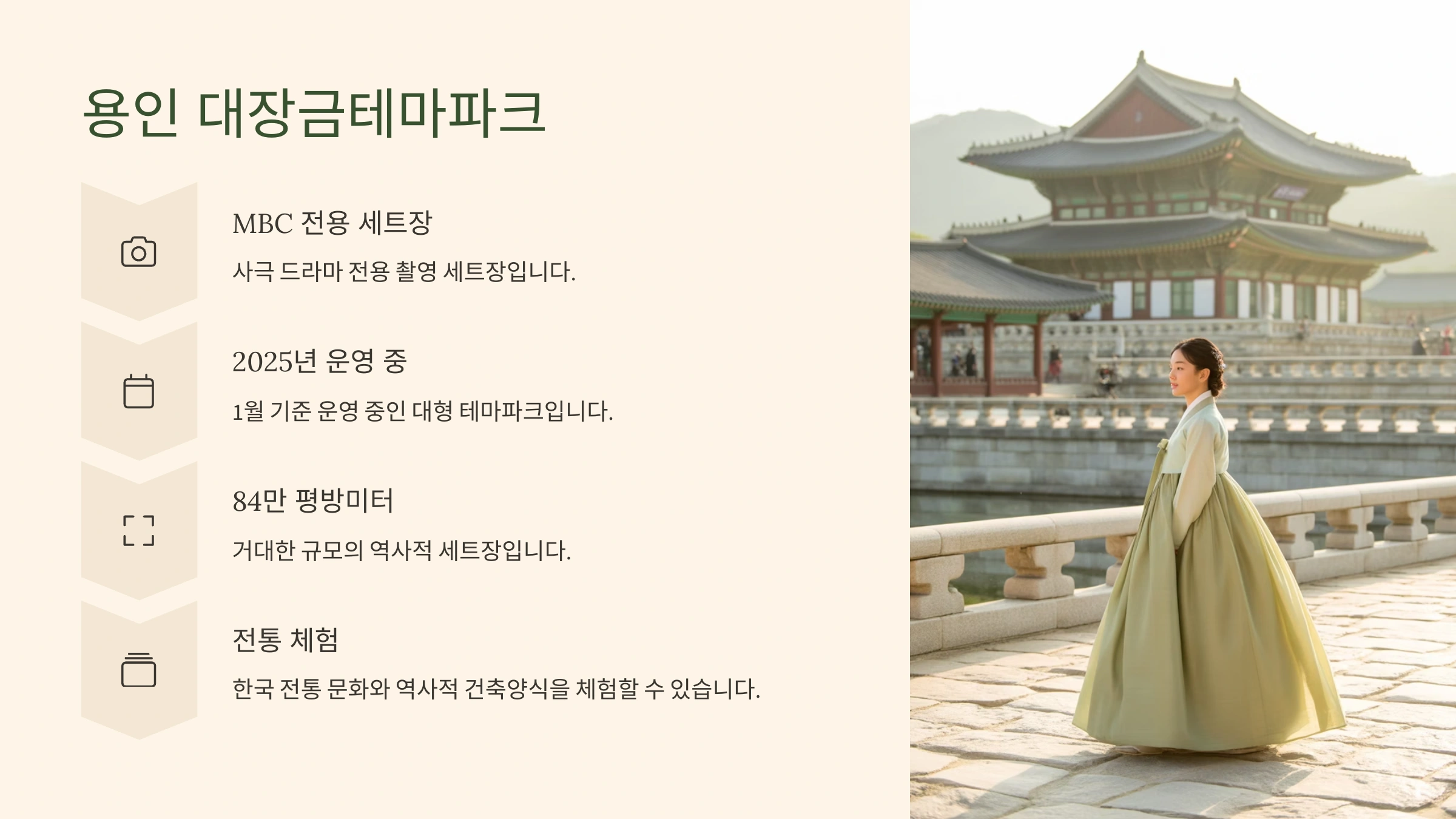 용인 대장금테마파크

MBC 전용 세트장

사극 드라마 전용 촬영 세트장입니다.

2025년 운영 중

1월 기준 운영 중인 대형 테마파크입니다.

84만 평방미터

거대한 규모의 역사적 세트장입니다.

전통 체험

한국 전통 문화와 역사적 건축양식을 체험할 수 있습니다.